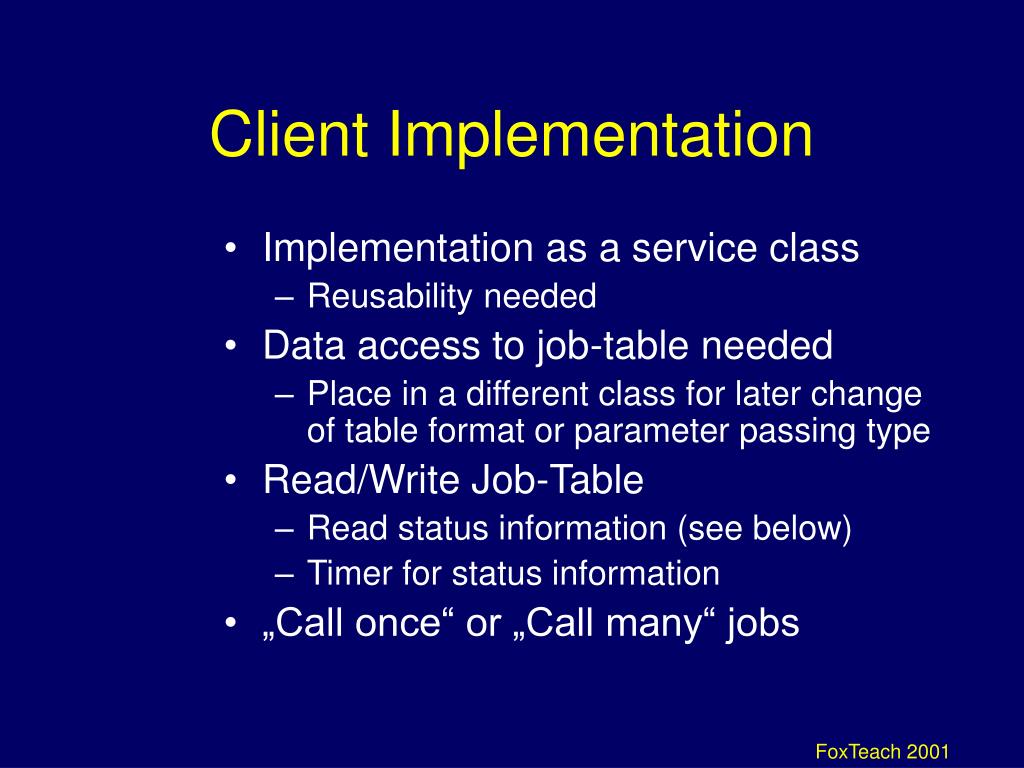 Client Implementation

• Implementation as a service class
– Reusability needed
• Data access to job-table needed
– Place in a different class for later change of table format or parameter passing type
• Read/Write Job-Table
– Read status information (see below)
– Timer for status information
• „Call once“ or „Call many“ jobs

FoxTeach 2001